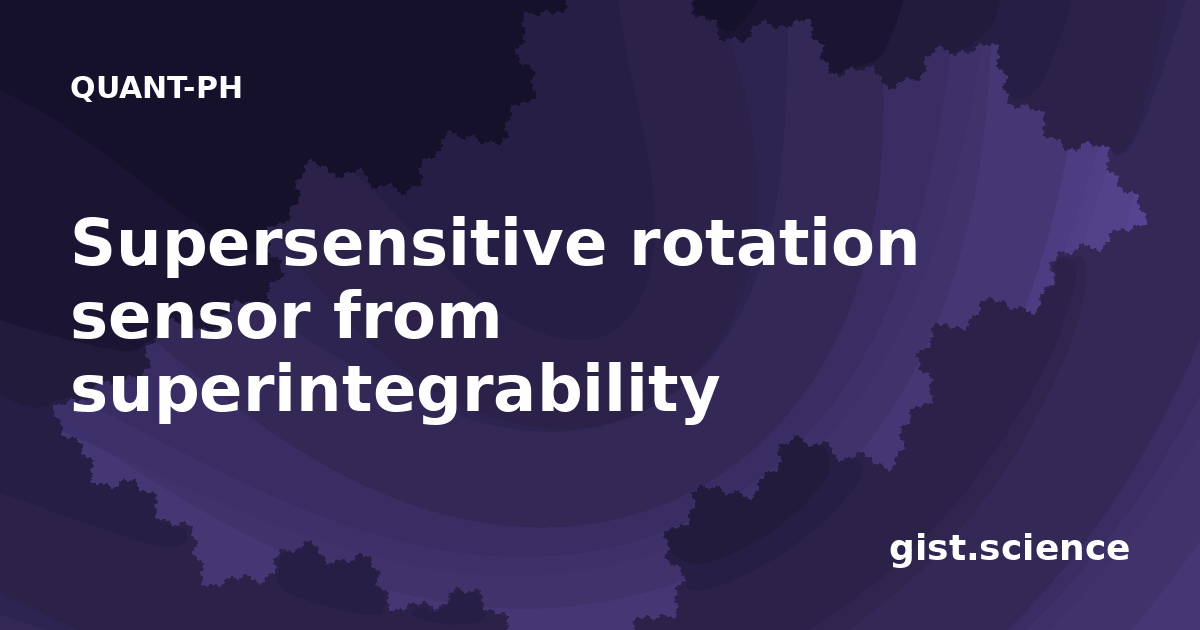 QUANT-PH

Supersensitive rotation sensor from superintegrability

gist.science